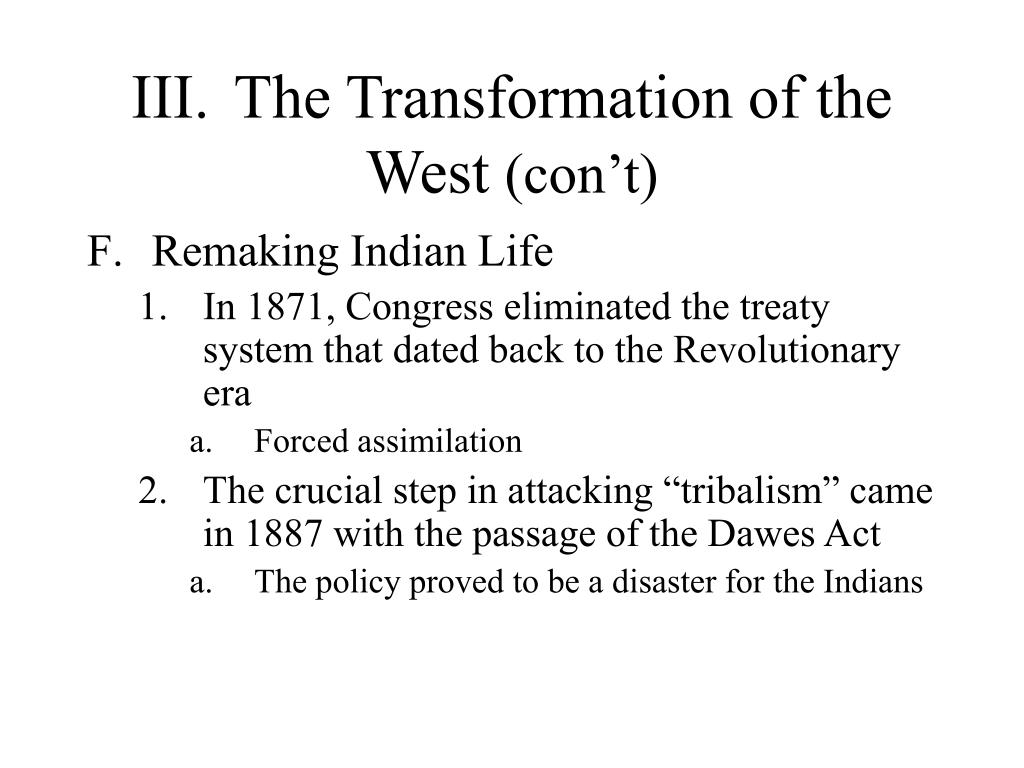 III. The Transformation of the West (con’t)

F. Remaking Indian Life

1. In 1871, Congress eliminated the treaty system that dated back to the Revolutionary era

a. Forced assimilation

2. The crucial step in attacking “tribalism” came in 1887 with the passage of the Dawes Act

a. The policy proved to be a disaster for the Indians